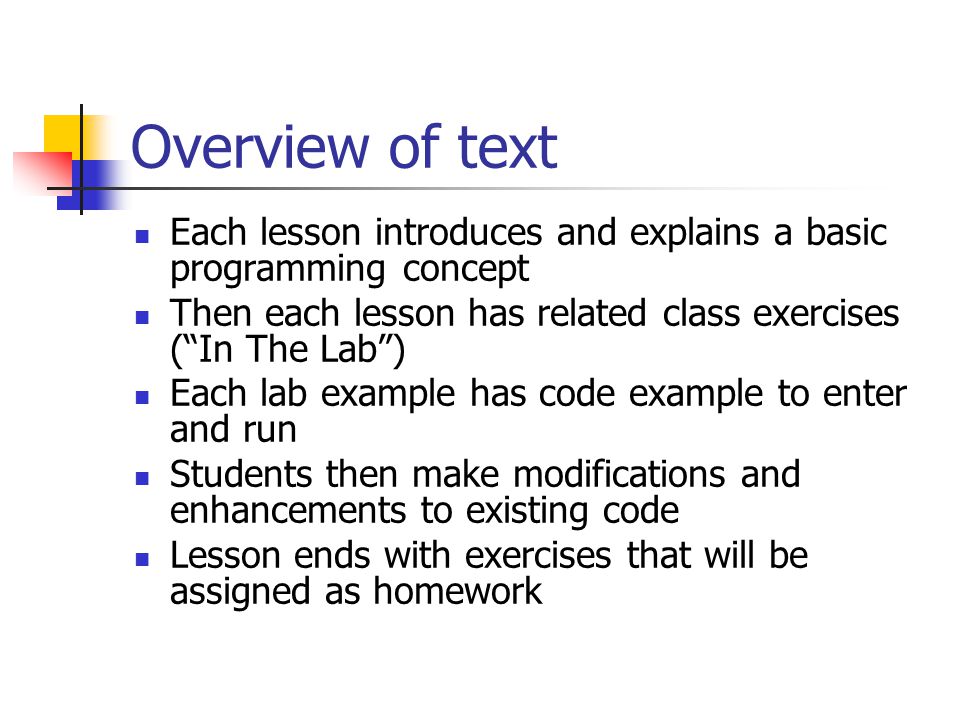 Overview of text

- Each lesson introduces and explains a basic programming concept
- Then each lesson has related class exercises (“In The Lab”)
- Each lab example has code example to enter and run
- Students then make modifications and enhancements to existing code
- Lesson ends with exercises that will be assigned as homework